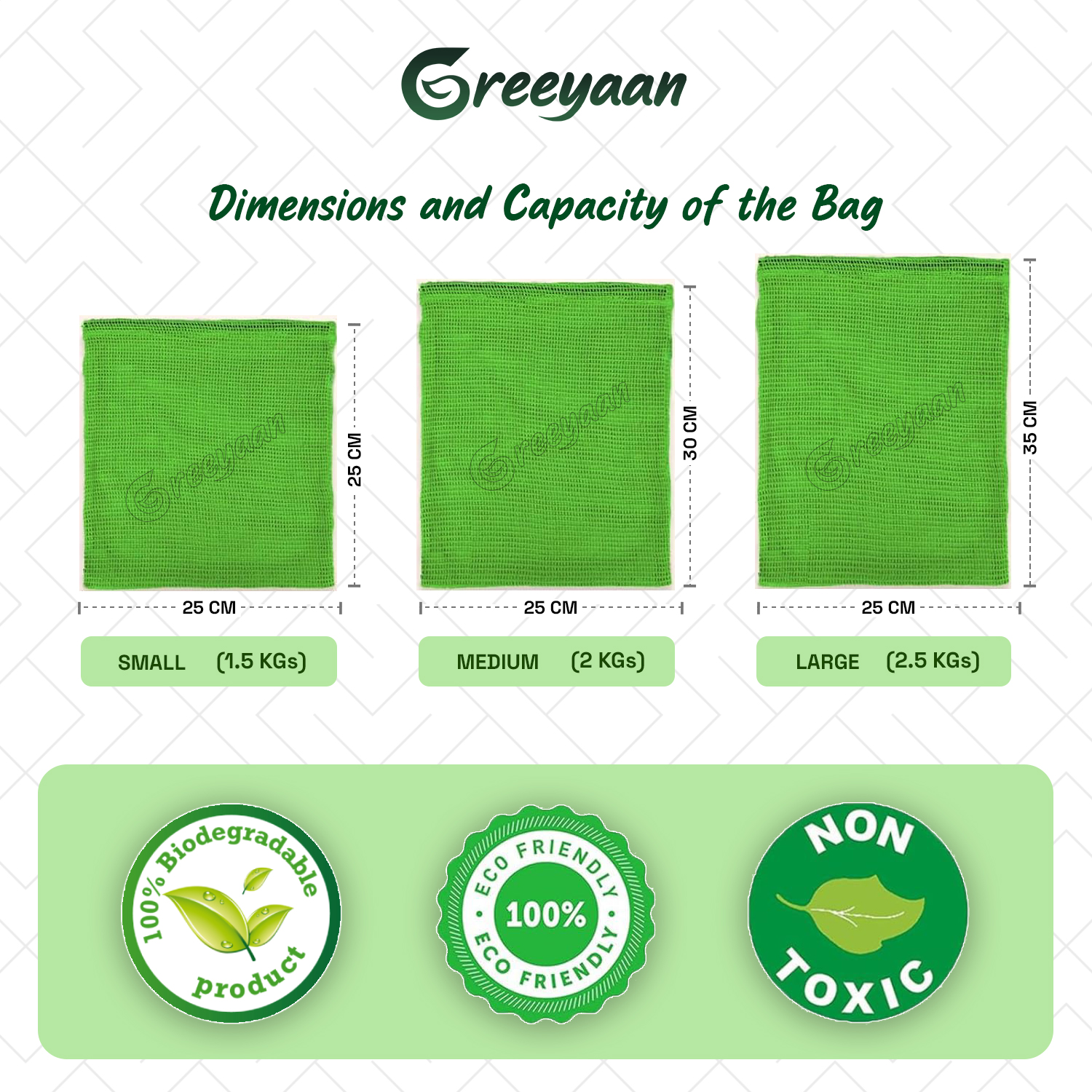 Greeyaan

Dimensions and Capacity of the Bag

Greeyaan

25 CM

25 CM

SMALL (1.5 KGs)

Greeyaan

30 CM

25 CM

MEDIUM (2 KGs)

Greeyaan

35 CM

25 CM

LARGE (2.5 KGs)

100% Biodegradable product

ECO FRIENDLY 100% ECO FRIENDLY

NON TOXIC